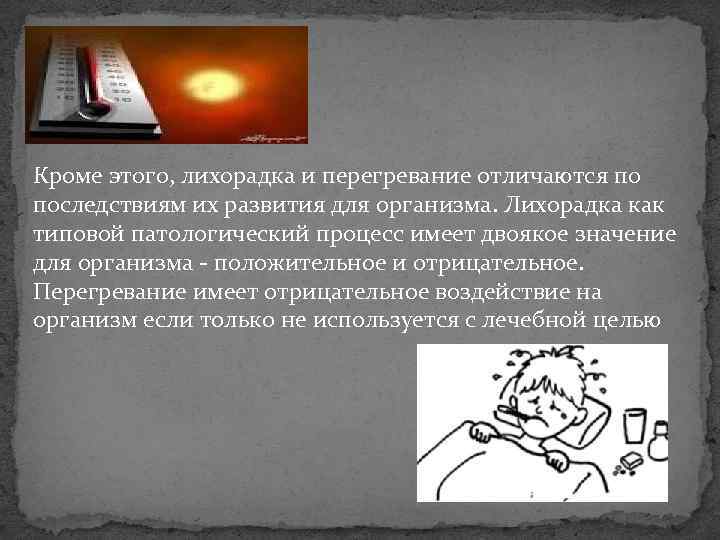 Кроме этого, лихорадка и перегревание отличаются по последствиям их развития для организма. Лихорадка как типовой патологический процесс имеет двоякое значение для организма - положительное и отрицательное. Перегревание имеет отрицательное воздействие на организм если только не используется с лечебной целью